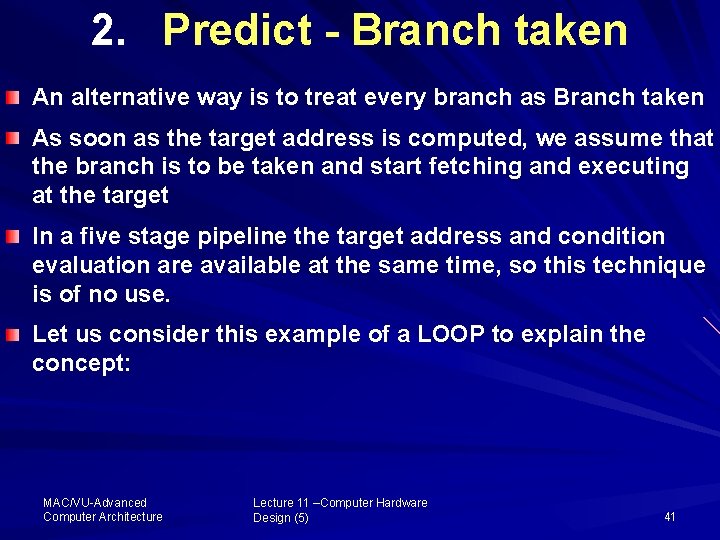 2. Predict - Branch taken

An alternative way is to treat every branch as Branch taken

As soon as the target address is computed, we assume that the branch is to be taken and start fetching and executing at the target

In a five stage pipeline the target address and condition evaluation are available at the same time, so this technique is of no use.

Let us consider this example of a LOOP to explain the concept:

MAC/VU-Advanced Computer Architecture

Lecture 11 –Computer Hardware Design (5)

41